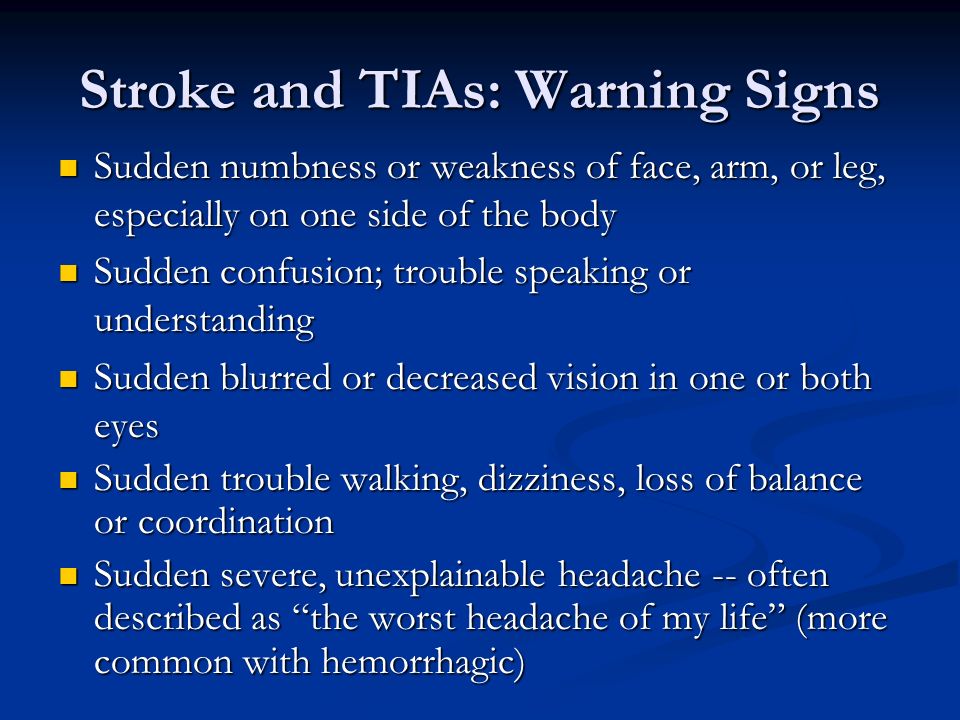 Stroke and TIAs: Warning Signs

- Sudden numbness or weakness of face, arm, or leg, especially on one side of the body
- Sudden confusion; trouble speaking or understanding
- Sudden blurred or decreased vision in one or both eyes
- Sudden trouble walking, dizziness, loss of balance or coordination
- Sudden severe, unexplainable headache -- often described as “the worst headache of my life” (more common with hemorrhagic)